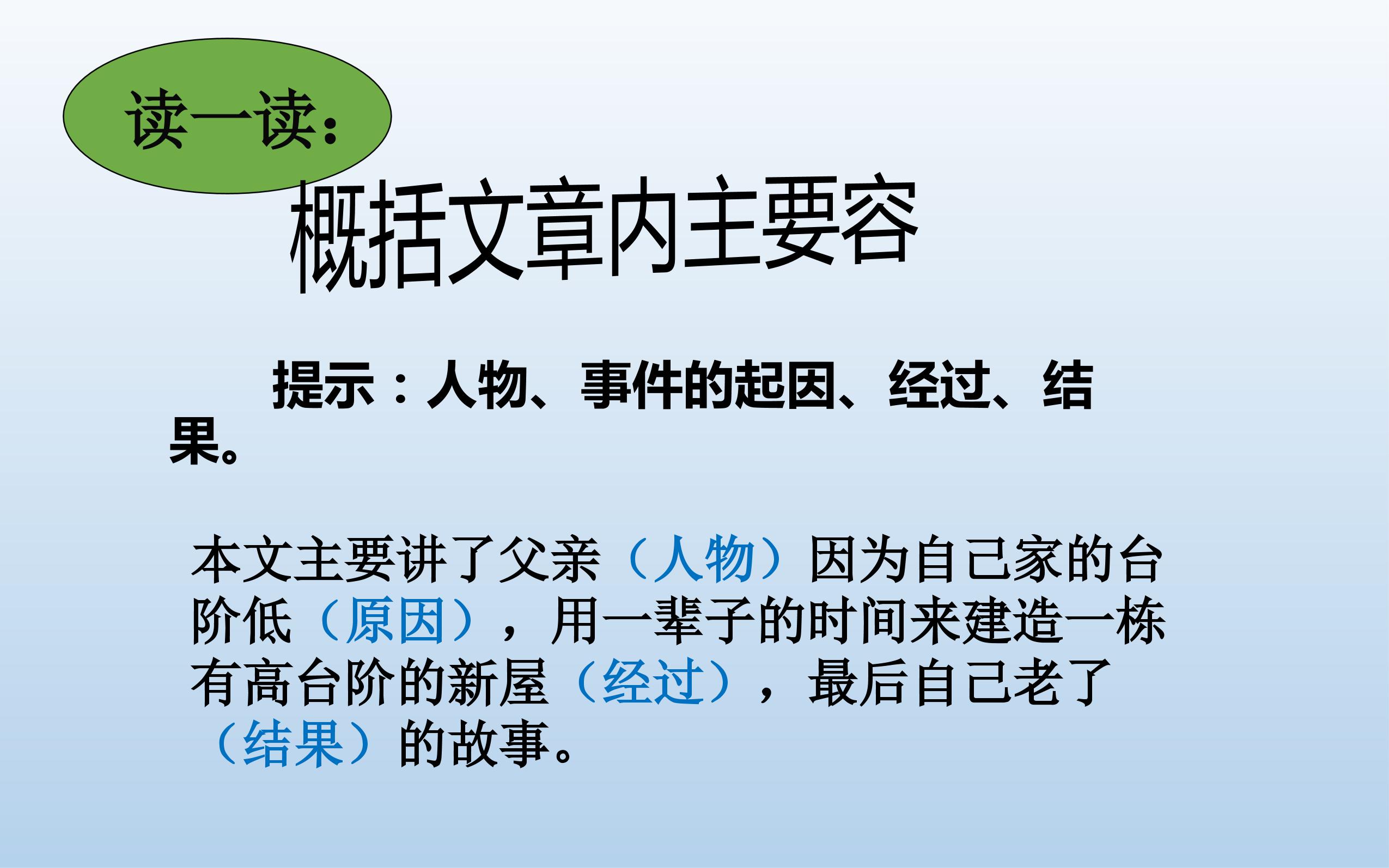 读一读：

概括文章内主要容

提示：人物、事件的起因、经过、结果。

本文主要讲了父亲（人物）因为自己家的台阶低（原因），用一辈子的时间来建造一栋有高台阶的新屋（经过），最后自己老了（结果）的故事。